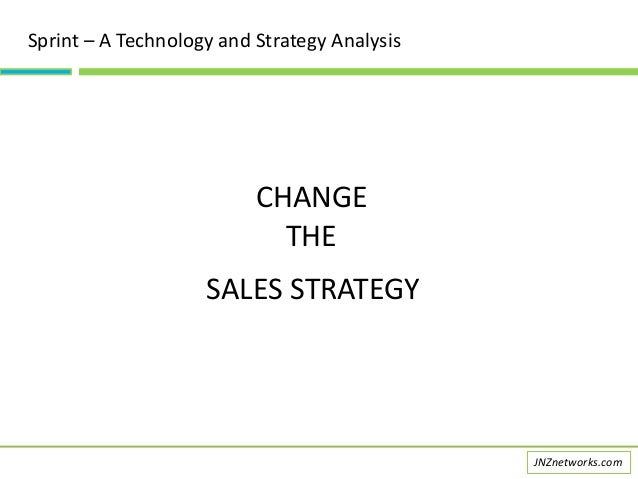 Sprint – A Technology and Strategy Analysis

CHANGE
THE
SALES STRATEGY

JNZnetworks.com